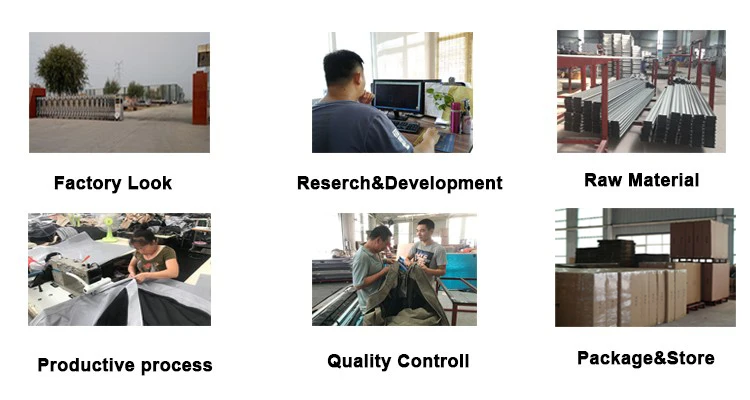 Factory Look

Reserch&Development

Raw Material

Productive process

Quality Controll

Package&Store